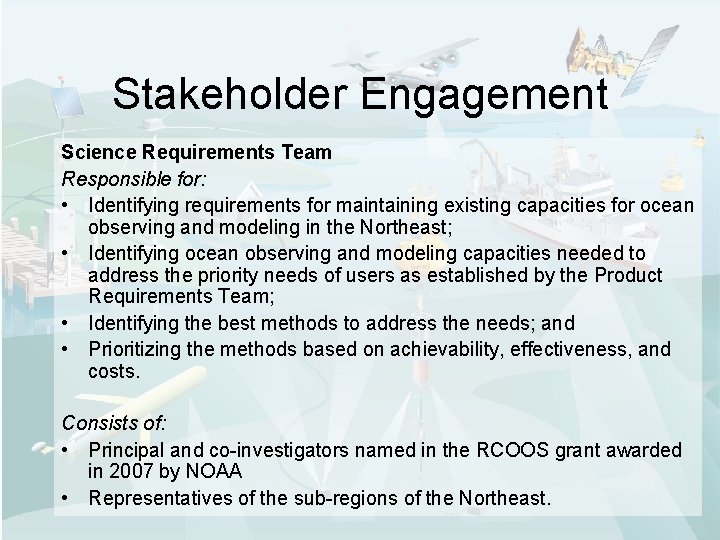 Stakeholder Engagement

Science Requirements Team

Responsible for:

• Identifying requirements for maintaining existing capacities for ocean observing and modeling in the Northeast;
• Identifying ocean observing and modeling capacities needed to address the priority needs of users as established by the Product Requirements Team;
• Identifying the best methods to address the needs; and
• Prioritizing the methods based on achievability, effectiveness, and costs.

Consists of:

• Principal and co-investigators named in the RCOOS grant awarded in 2007 by NOAA
• Representatives of the sub-regions of the Northeast.